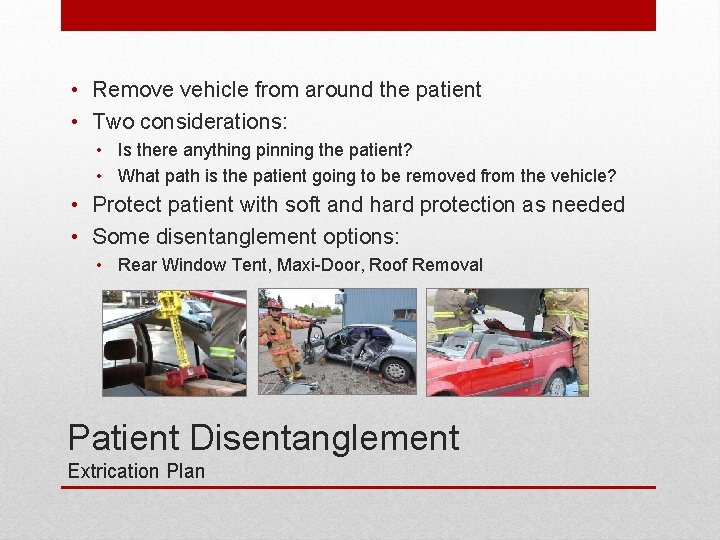 • Remove vehicle from around the patient
• Two considerations:
  • Is there anything pinning the patient?
  • What path is the patient going to be removed from the vehicle?
• Protect patient with soft and hard protection as needed
• Some disentanglement options:
  • Rear Window Tent, Maxi-Door, Roof Removal

Patient Disentanglement
Extrication Plan